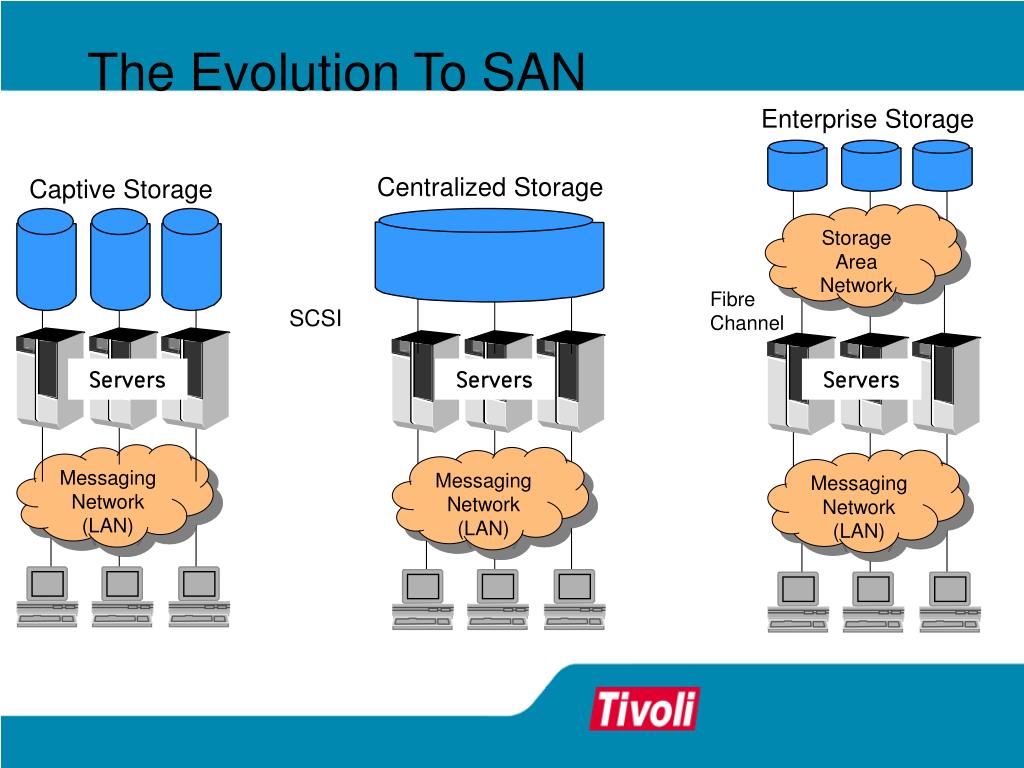 The Evolution To SAN

Captive Storage

Servers

Messaging Network (LAN)

Centralized Storage

SCSI

Servers

Messaging Network (LAN)

Enterprise Storage

Storage Area Network

Fibre Channel

Servers

Messaging Network (LAN)

Tivoli